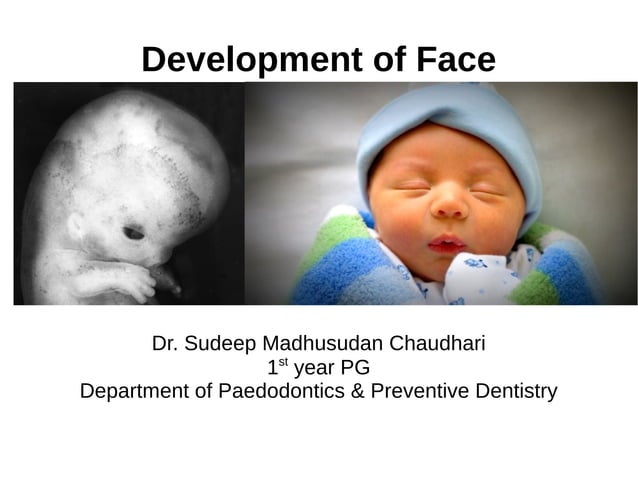 Development of Face

Dr. Sudeep Madhusudan Chaudhari
1$^{st}$ year PG
Department of Paedodontics & Preventive Dentistry